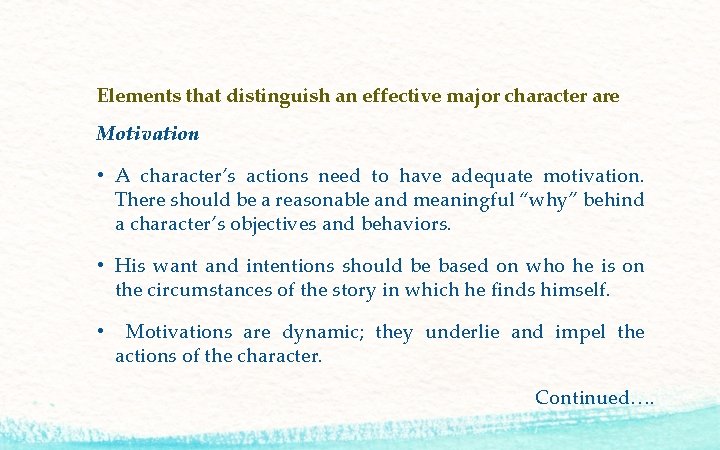 Elements that distinguish an effective major character are

Motivation

• A character's actions need to have adequate motivation. There should be a reasonable and meaningful "why" behind a character's objectives and behaviors.

• His want and intentions should be based on who he is on the circumstances of the story in which he finds himself.

• Motivations are dynamic; they underlie and impel the actions of the character.

Continued….